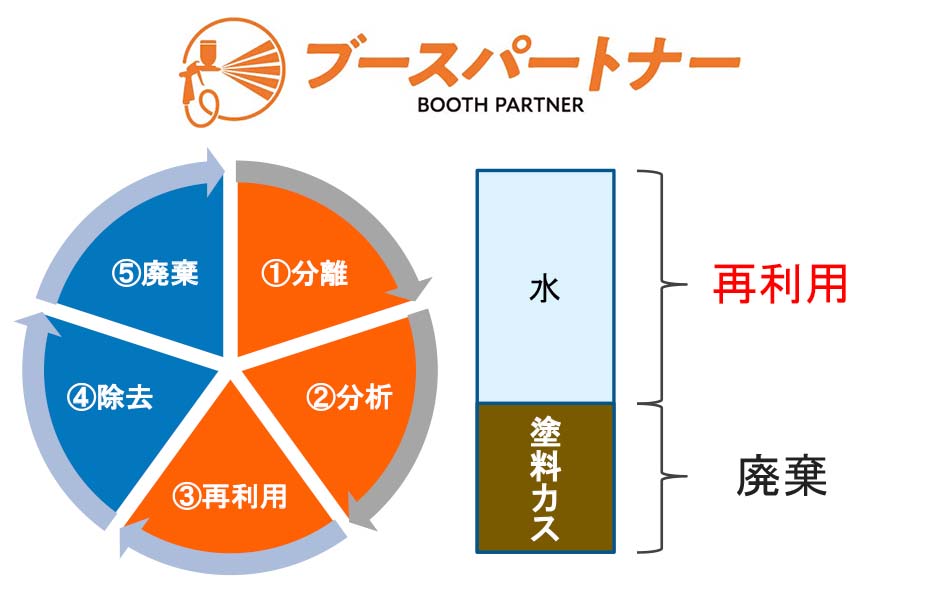 ブースパートナー
BOOTH PARTNER

①分離
②分析
③再利用
④除去
⑤廃棄

水
塗料カス

再利用
廃棄